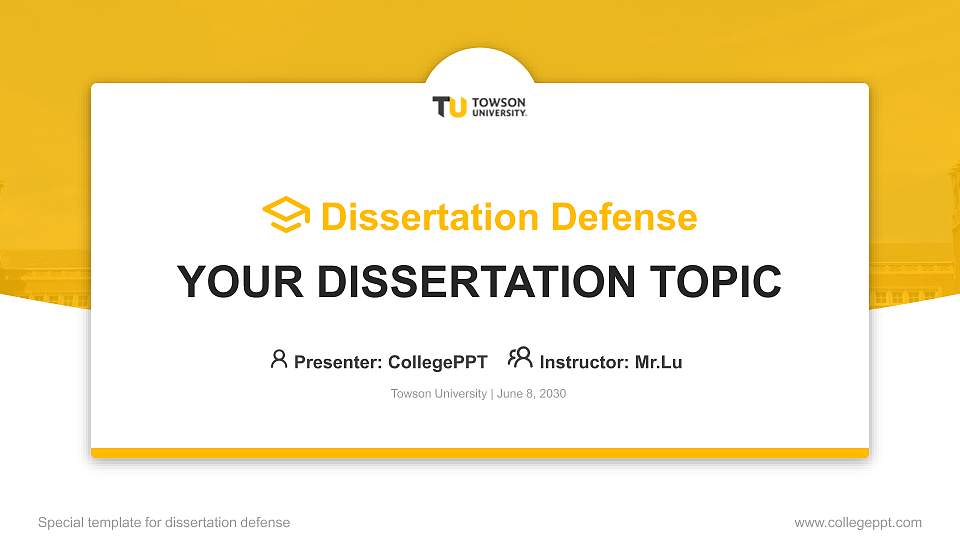 TU TOWSON UNIVERSITY.

Dissertation Defense

YOUR DISSERTATION TOPIC

Presenter: CollegePPT Instructor: Mr.Lu

Towson University | June 8, 2030

Special template for dissertation defense

www.collegeppt.com